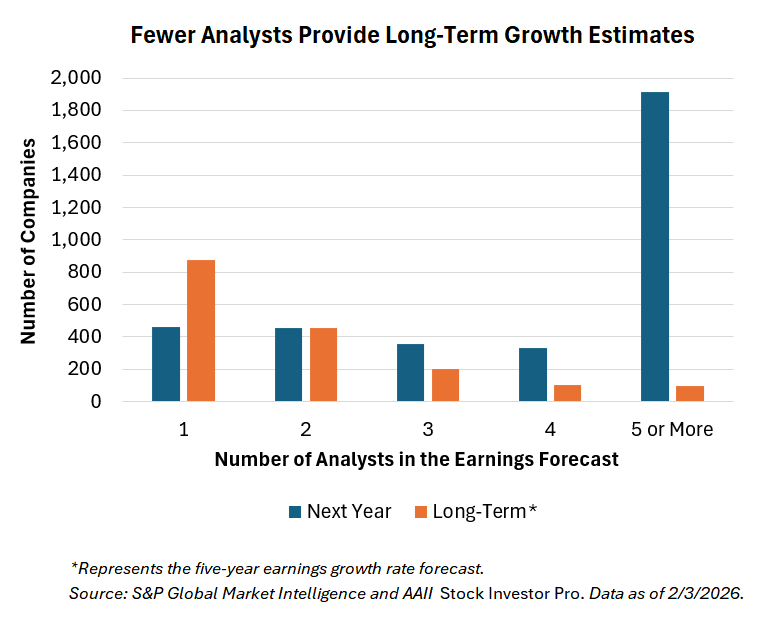 Fewer Analysts Provide Long-Term Growth Estimates

Number of Companies

2,000
1,800
1,600
1,400
1,200
1,000
800
600
400
200
0

1
2
3
4
5 or More

Number of Analysts in the Earnings Forecast

Next Year
Long-Term*

*Represents the five-year earnings growth rate forecast.
Source: S&P Global Market Intelligence and AAII Stock Investor Pro. Data as of 2/3/2026.